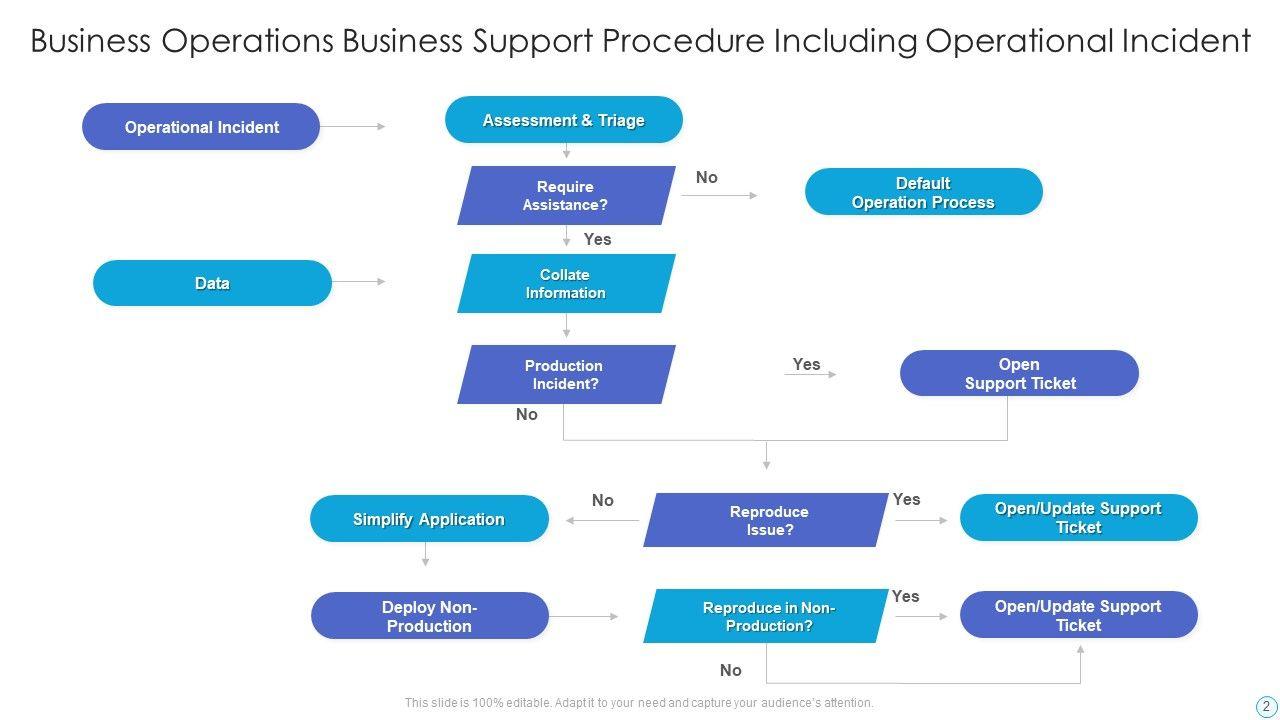 Business Operations Business Support Procedure Including Operational Incident

Operational Incident

Assessment & Triage

Require Assistance?

No

Default Operation Process

Yes

Data

Collate Information

Production Incident?

Yes

Open Support Ticket

No

Simplify Application

No

Reproduce Issue?

Yes

Open/Update Support Ticket

Deploy Non-Production

Reproduce in Non-Production?

Yes

Open/Update Support Ticket

No

This slide is 100% editable. Adapt it to your need and capture your audience's attention.

2